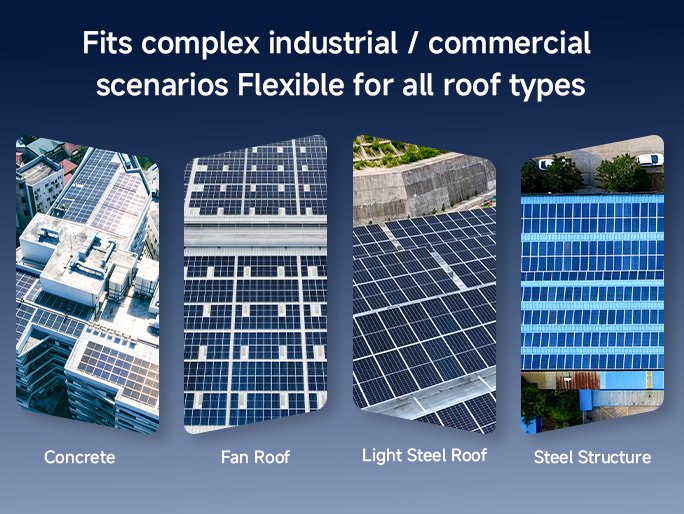 Fits complex industrial / commercial scenarios Flexible for all roof types

Concrete

Fan Roof

Light Steel Roof

Steel Structure